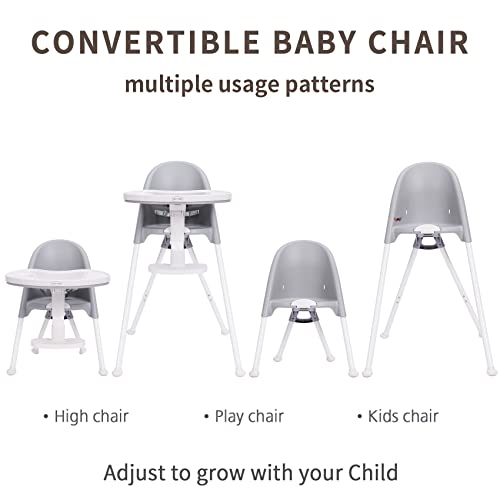 CONVERTIBLE BABY CHAIR

multiple usage patterns

• High chair • Play chair • Kids chair

Adjust to grow with your Child